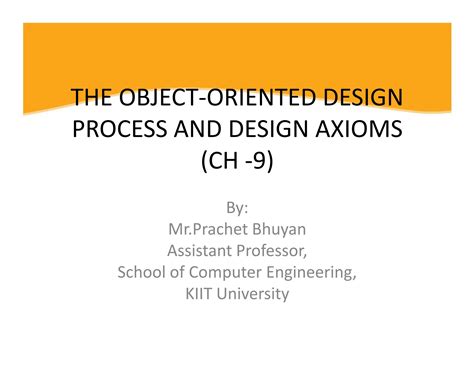 THE OBJECT-ORIENTED DESIGN PROCESS AND DESIGN AXIOMS (CH -9)

By:
Mr.Prachet Bhuyan
Assistant Professor,
School of Computer Engineering,
KIIT University